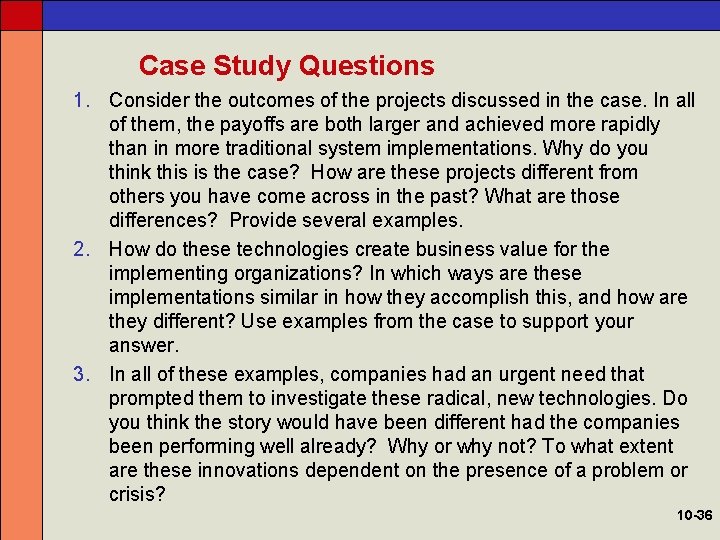 Case Study Questions

1. Consider the outcomes of the projects discussed in the case. In all of them, the payoffs are both larger and achieved more rapidly than in more traditional system implementations. Why do you think this is the case? How are these projects different from others you have come across in the past? What are those differences? Provide several examples.

2. How do these technologies create business value for the implementing organizations? In which ways are these implementations similar in how they accomplish this, and how are they different? Use examples from the case to support your answer.

3. In all of these examples, companies had an urgent need that prompted them to investigate these radical, new technologies. Do you think the story would have been different had the companies been performing well already? Why or why not? To what extent are these innovations dependent on the presence of a problem or crisis?

10-36